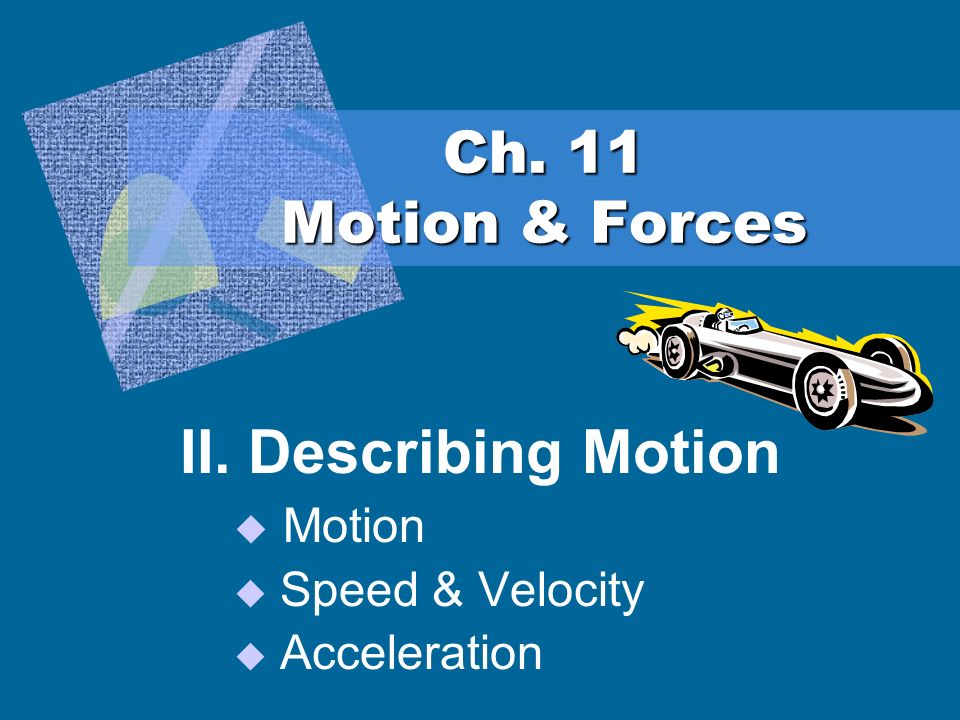 Ch. 11
Motion & Forces

II. Describing Motion

◆ Motion
◆ Speed & Velocity
◆ Acceleration